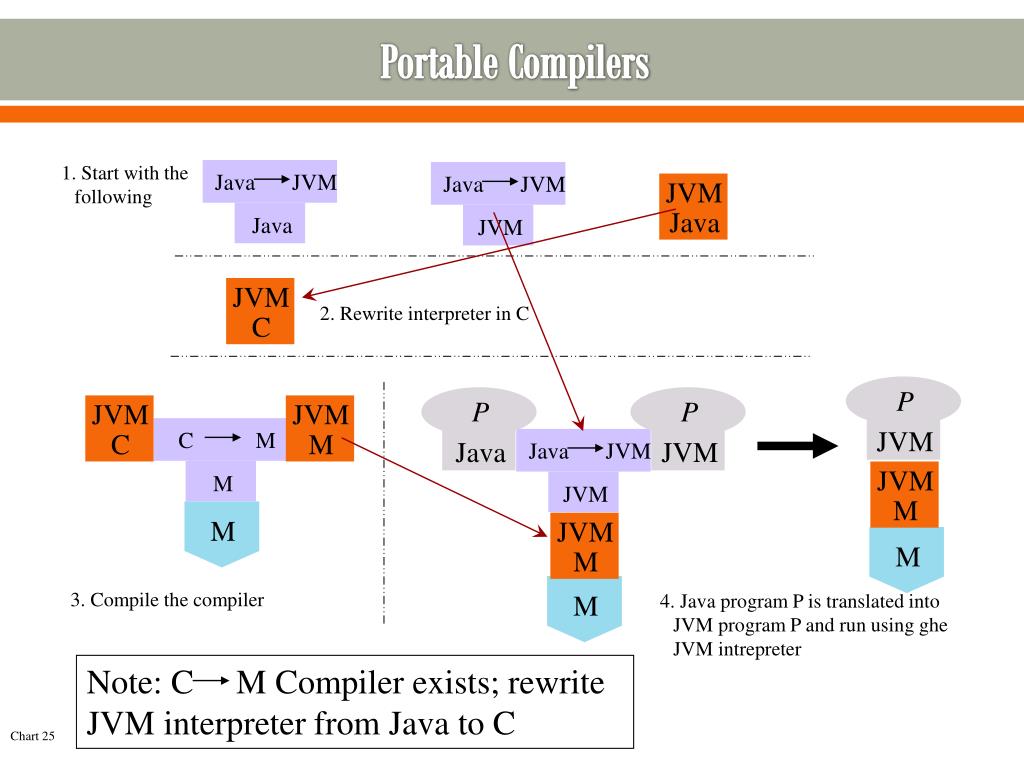 Portable Compilers

1. Start with the following

Java → JVM
Java

Java → JVM
JVM

JVM
Java

JVM
C

2. Rewrite interpreter in C

JVM
C

C → M
M
M

JVM
M

3. Compile the compiler

P
Java

Java → JVM
JVM

JVM
M

M

P
JVM

P
JVM

JVM
M

M

4. Java program P is translated into JVM program P and run using ghe JVM intrepreter

Note: C → M Compiler exists; rewrite JVM interpreter from Java to C

Chart 25